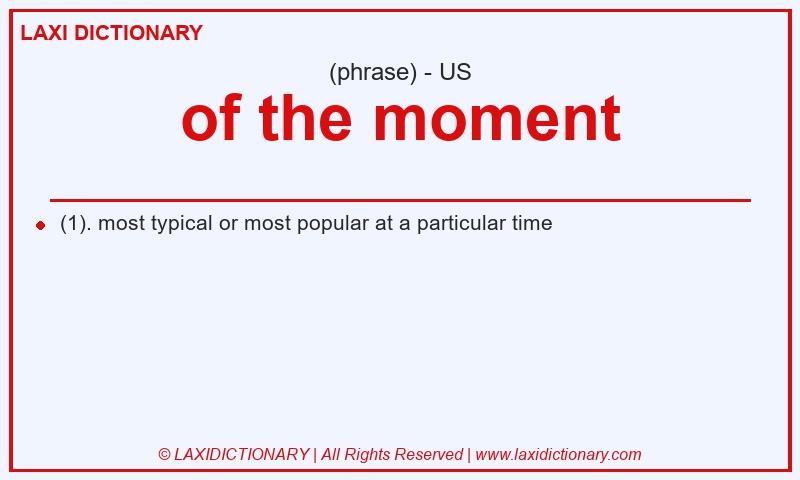 LAXI DICTIONARY

(phrase) - US

of the moment

(1). most typical or most popular at a particular time

© LAXIDICTIONARY | All Rights Reserved | www.laxidictionary.com